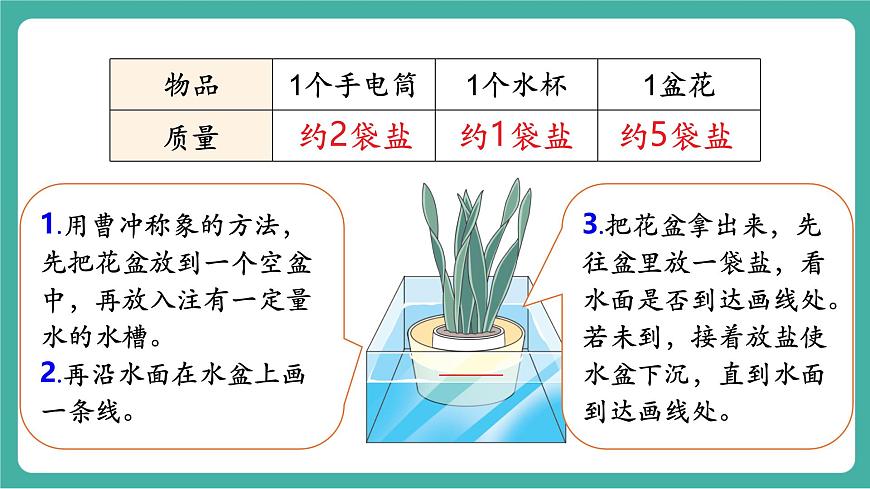 | 物品 | 1个手电筒 | 1个水杯 | 1盆花 |
|---|---|---|---|
| 质量 | 约2袋盐 | 约1袋盐 | 约5袋盐 |

1.用曹冲称象的方法，先把花盆放到一个空盆中，再放入注有一定量水的水槽。
2.再沿水面在水盆上画一条线。

3.把花盆拿出来，先往盆里放一袋盐，看水面是否到达画线处。若未到，接着放盐使水盆下沉，直到水面到达画线处。